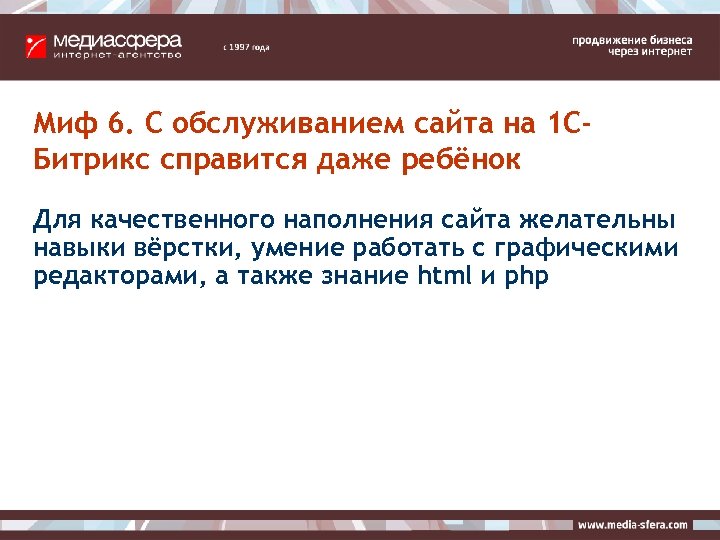 медиасфера
интернет-агентство

с 1997 года

продвижение бизнеса
через интернет

Миф 6. С обслуживанием сайта на 1С-Битрикс справится даже ребёнок

Для качественного наполнения сайта желательны навыки вёрстки, умение работать с графическими редакторами, а также знание html и php

www.media-sfera.com